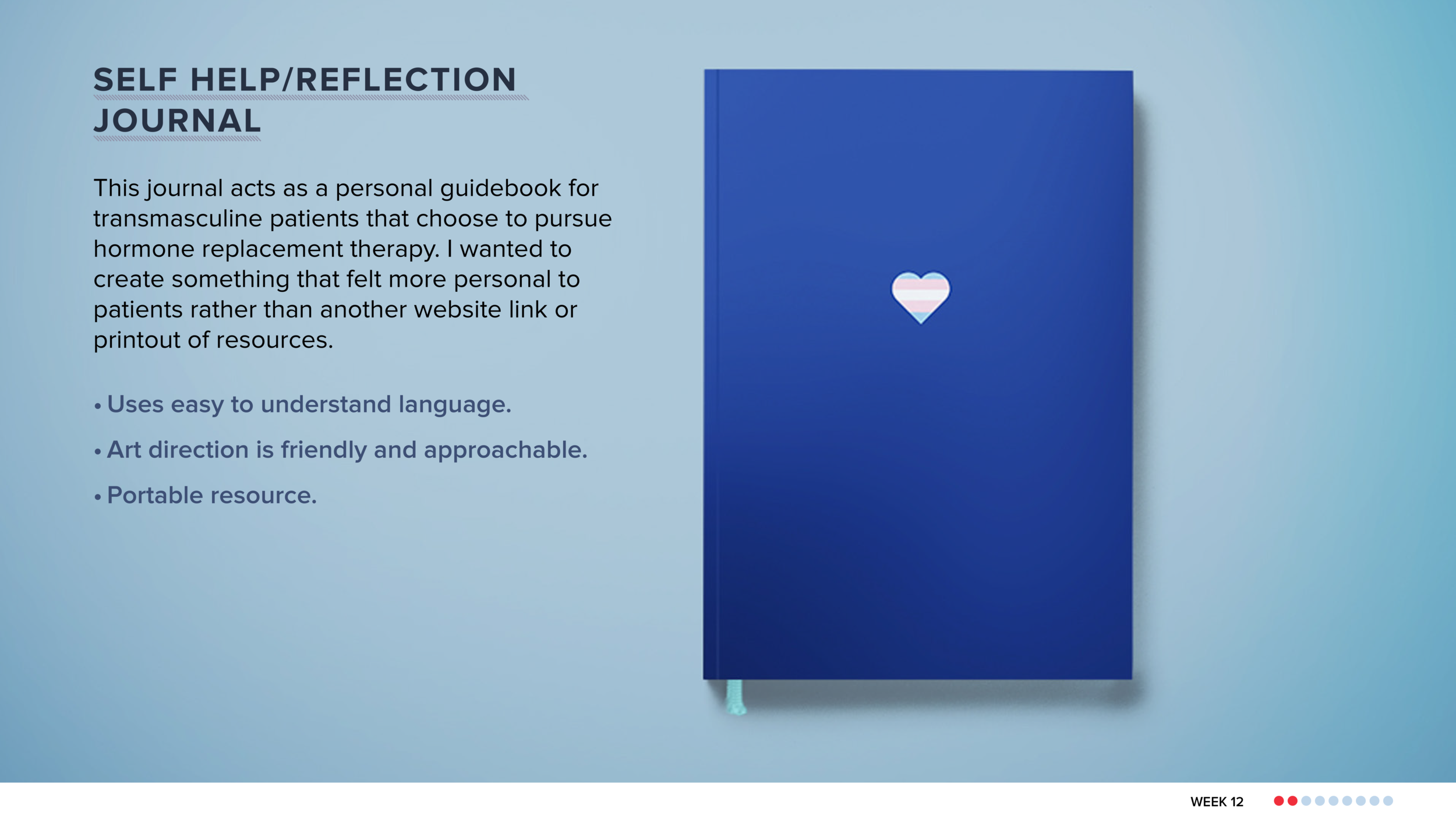 SELF HELP/REFLECTION JOURNAL

This journal acts as a personal guidebook for transmasculine patients that choose to pursue hormone replacement therapy. I wanted to create something that felt more personal to patients rather than another website link or printout of resources.

• Uses easy to understand language.

• Art direction is friendly and approachable.

• Portable resource.

WEEK 12